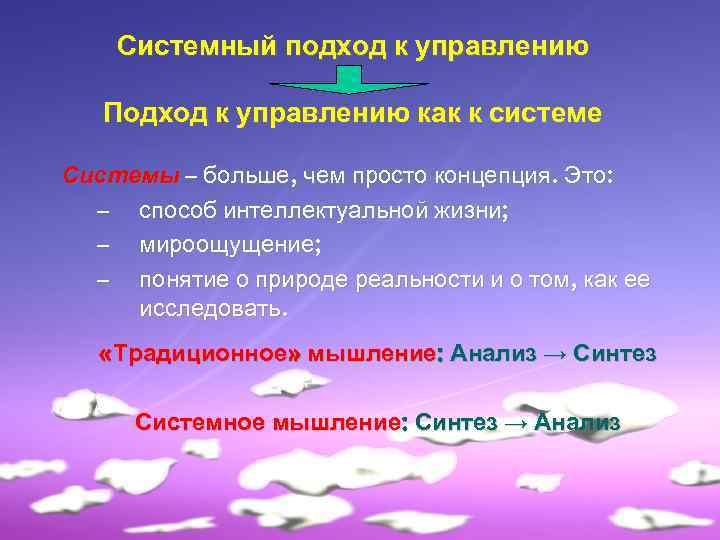 Системный подход к управлению

Подход к управлению как к системе

Системы – больше, чем просто концепция. Это:

– способ интеллектуальной жизни;

– мироощущение;

– понятие о природе реальности и о том, как ее исследовать.

«Традиционное» мышление: Анализ → Синтез

Системное мышление: Синтез → Анализ